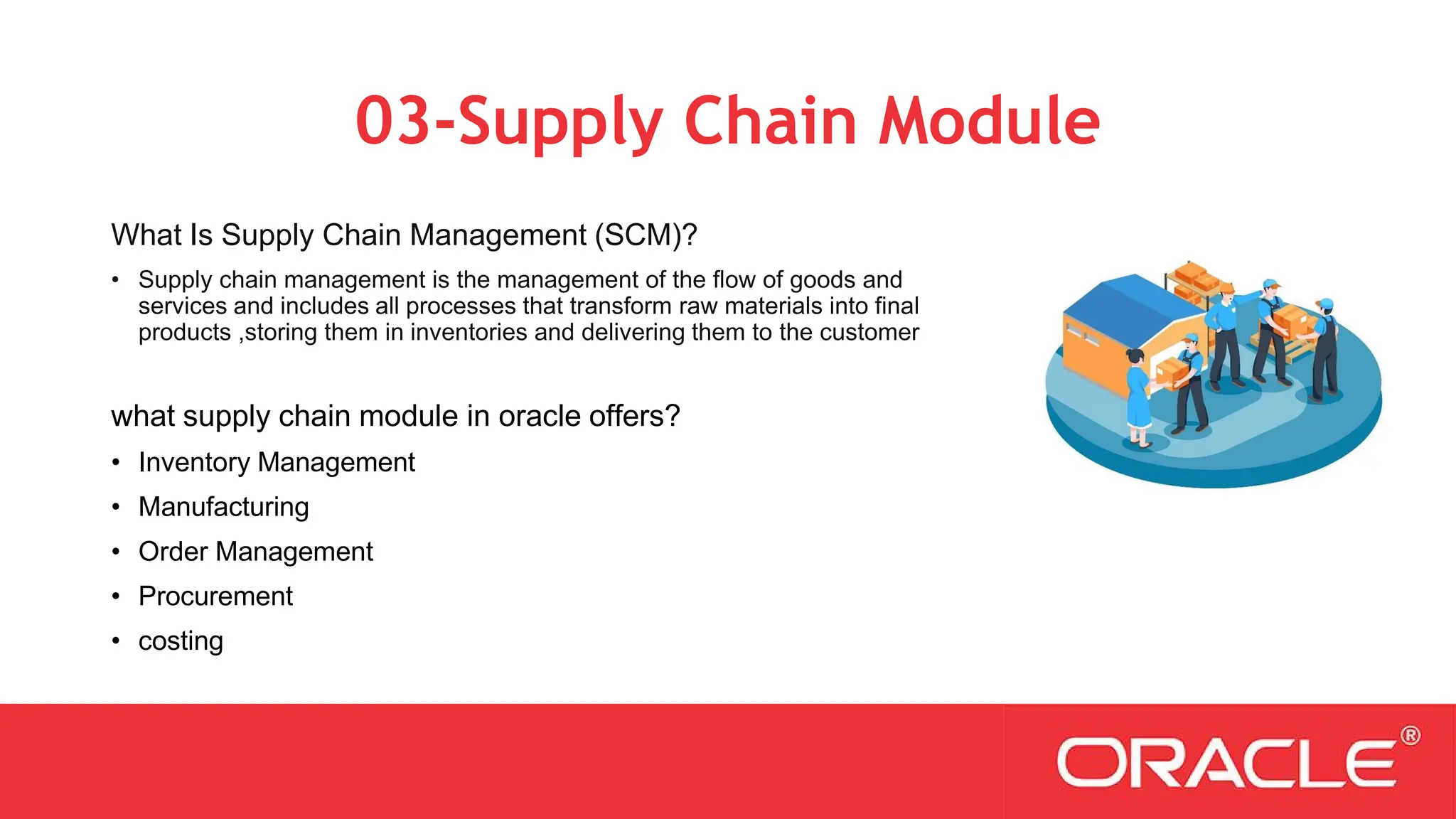 03-Supply Chain Module

What Is Supply Chain Management (SCM)?

• Supply chain management is the management of the flow of goods and services and includes all processes that transform raw materials into final products ,storing them in inventories and delivering them to the customer

what supply chain module in oracle offers?

• Inventory Management
• Manufacturing
• Order Management
• Procurement
• costing

ORACLE®